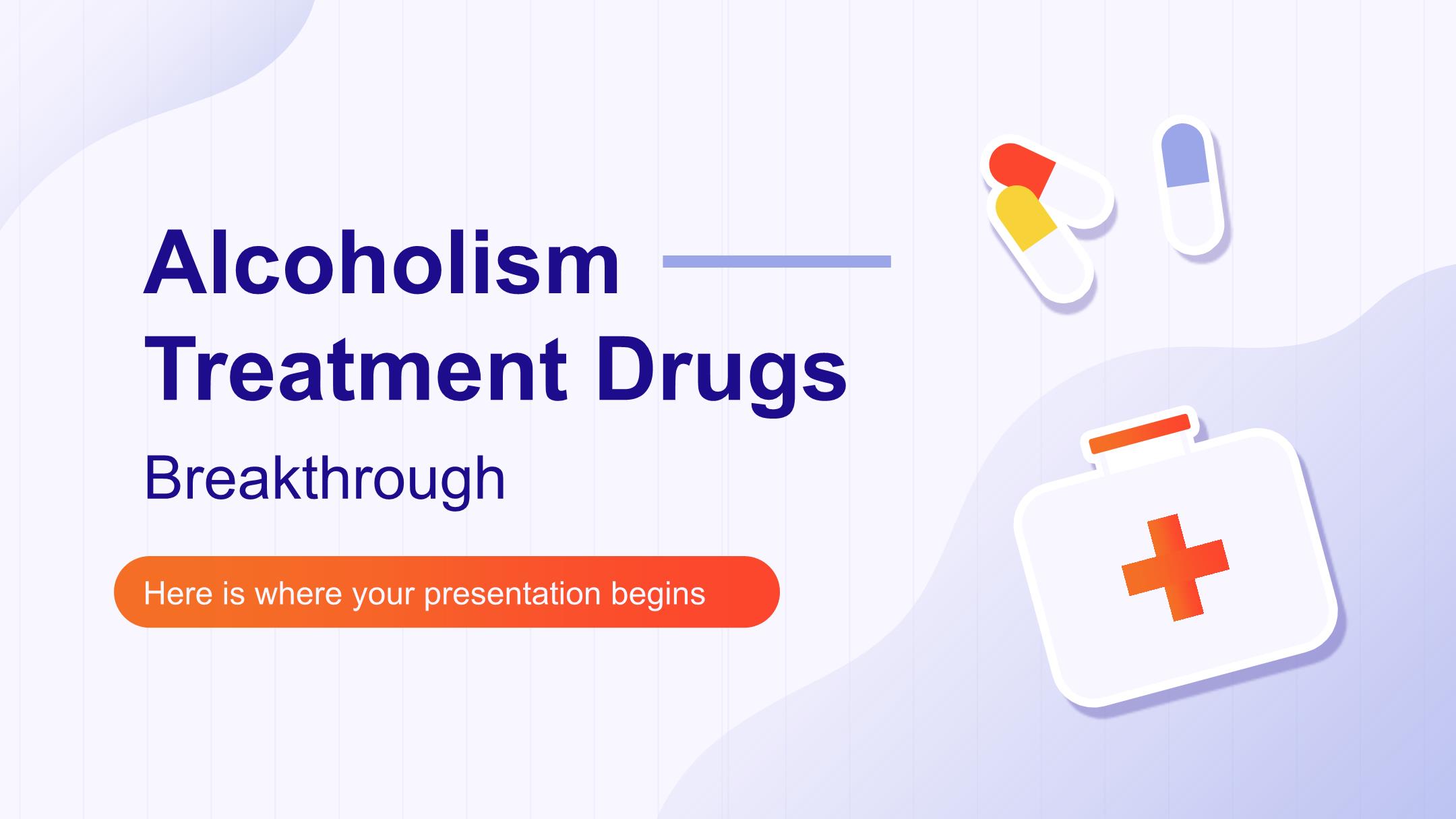 Alcoholism Treatment Drugs

Breakthrough

Here is where your presentation begins